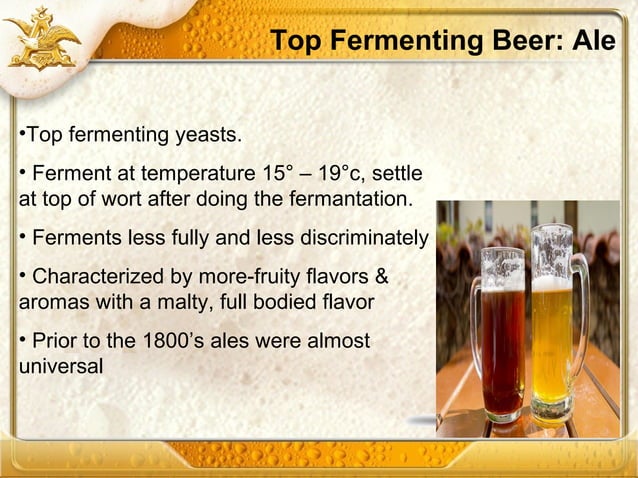 Top Fermenting Beer: Ale

•Top fermenting yeasts.

• Ferment at temperature 15° – 19°c, settle at top of wort after doing the fermantation.

• Ferments less fully and less discriminately

• Characterized by more-fruity flavors & aromas with a malty, full bodied flavor

• Prior to the 1800's ales were almost universal